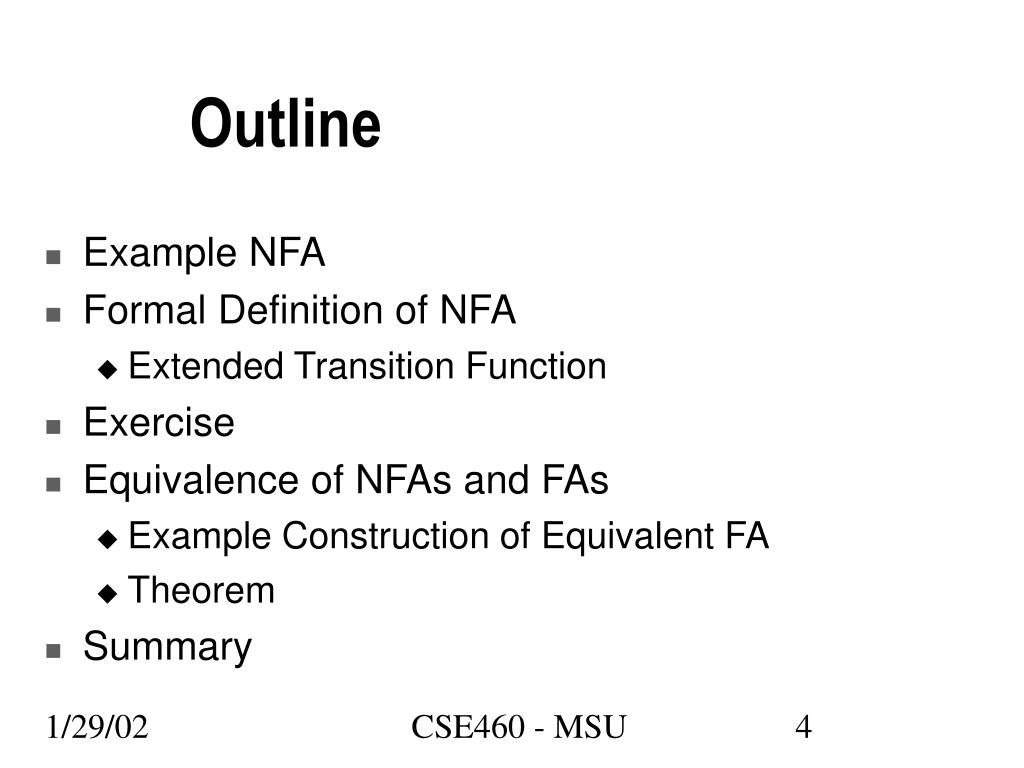 Outline

- Example NFA
- Formal Definition of NFA
  - Extended Transition Function
- Exercise
- Equivalence of NFAs and FAs
  - Example Construction of Equivalent FA
  - Theorem
- Summary

1/29/02

CSE460 - MSU

4